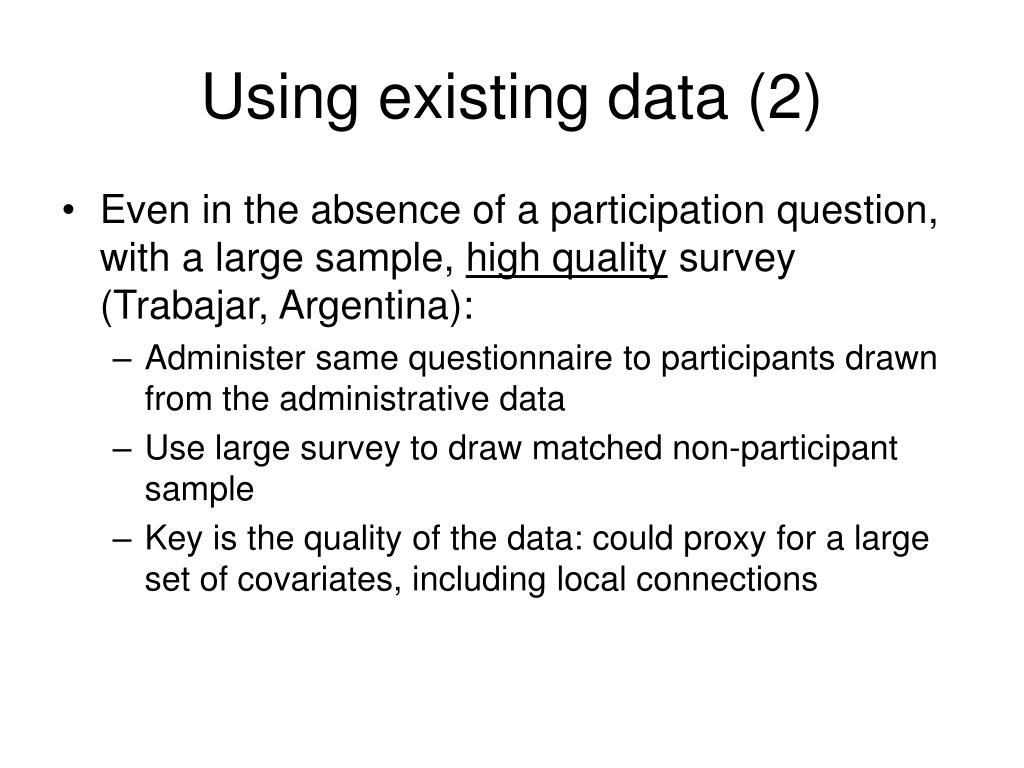 Using existing data (2)

• Even in the absence of a participation question, with a large sample, high quality survey (Trabajar, Argentina):
– Administer same questionnaire to participants drawn from the administrative data
– Use large survey to draw matched non-participant sample
– Key is the quality of the data: could proxy for a large set of covariates, including local connections